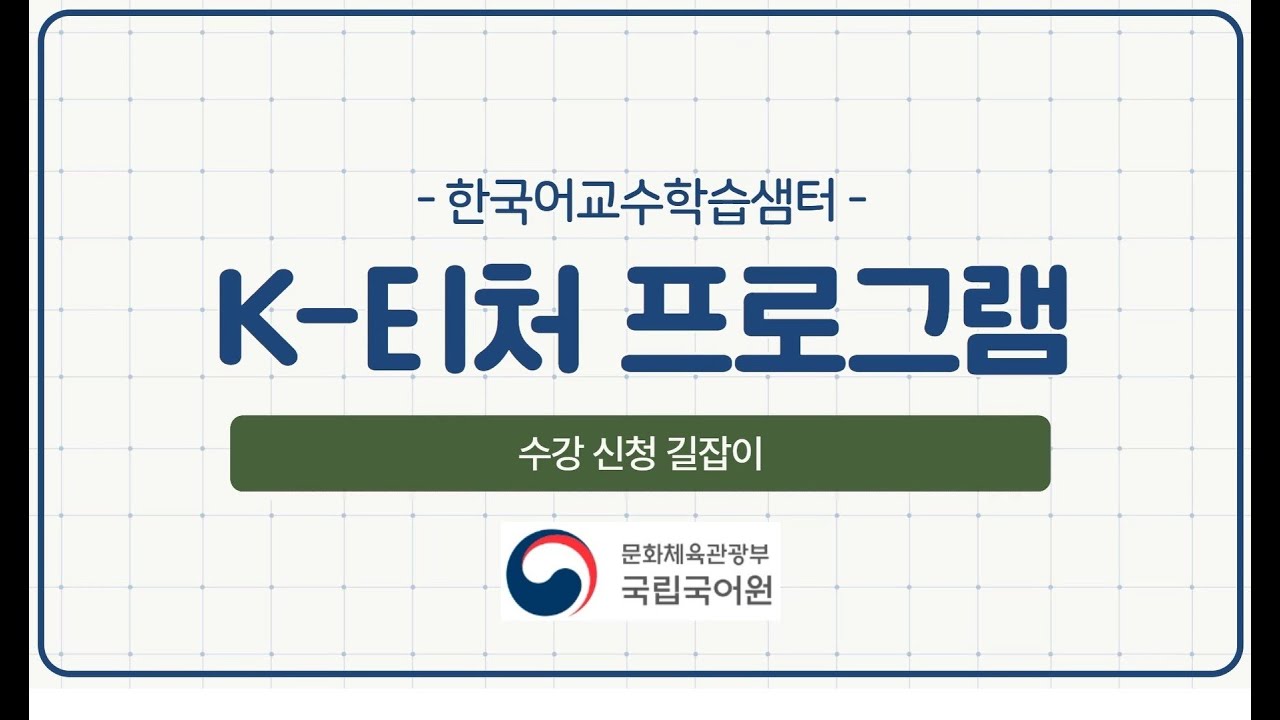 - 한국어교수학습샘터 -

K-티처 프로그램

수강 신청 길잡이

문화체육관광부
국립국어원